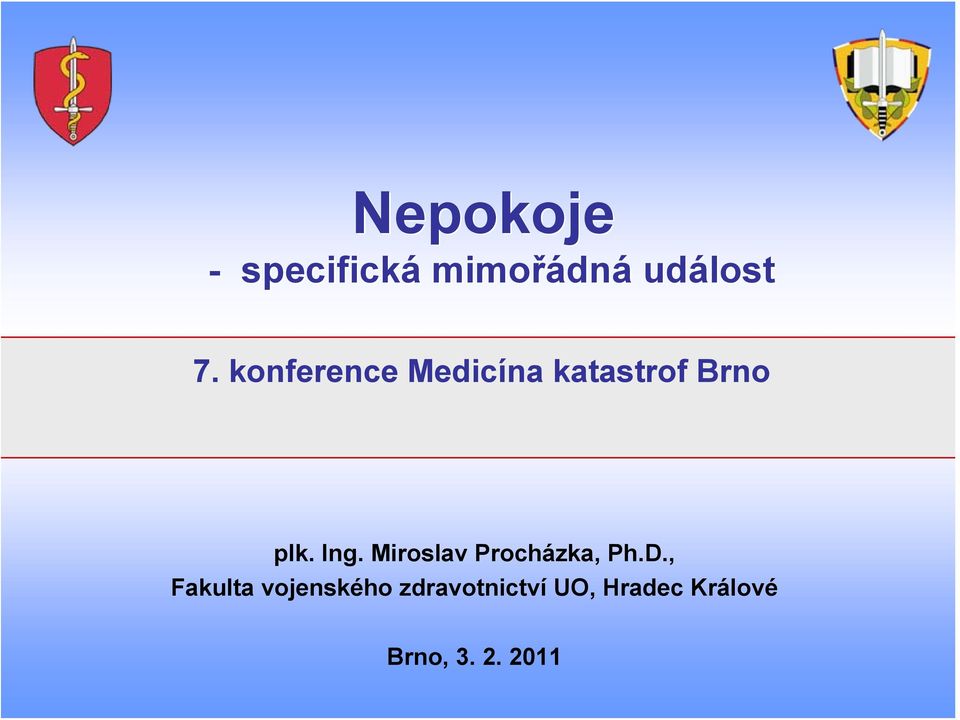 Nepokoje
- specifická mimořádná událost

7. konference Medicína katastrof Brno

plk. Ing. Miroslav Procházka, Ph.D.,
Fakulta vojenského zdravotnictví UO, Hradec Králové

Brno, 3. 2. 2011